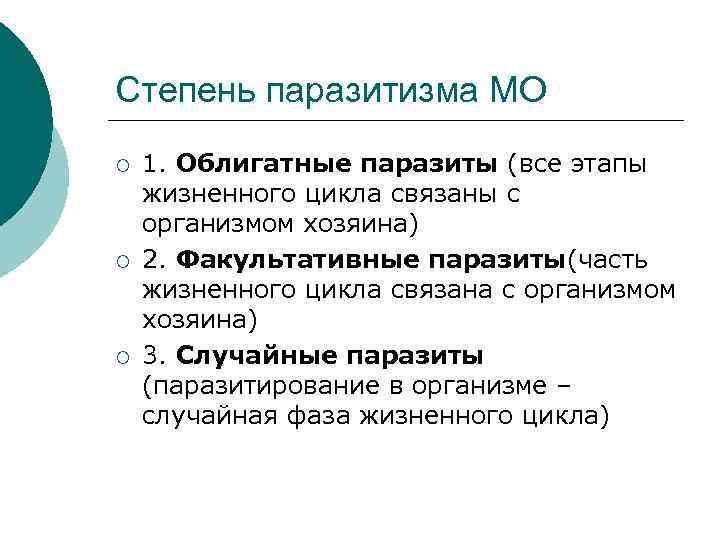 Степень паразитизма МО

1. Облигатные паразиты (все этапы жизненного цикла связаны с организмом хозяина)

2. Факультативные паразиты(часть жизненного цикла связана с организмом хозяина)

3. Случайные паразиты (паразитирование в организме – случайная фаза жизненного цикла)